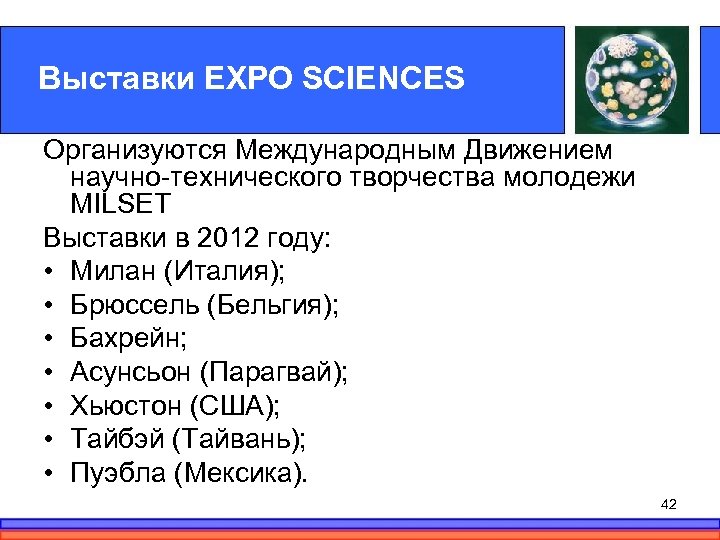 Выставки EXPO SCIENCES

Организуются Международным Движением научно-технического творчества молодежи MILSET

Выставки в 2012 году:

• Милан (Италия);
• Брюссель (Бельгия);
• Бахрейн;
• Асунсьон (Парагвай);
• Хьюстон (США);
• Тайбэй (Тайвань);
• Пуэбла (Мексика).

42